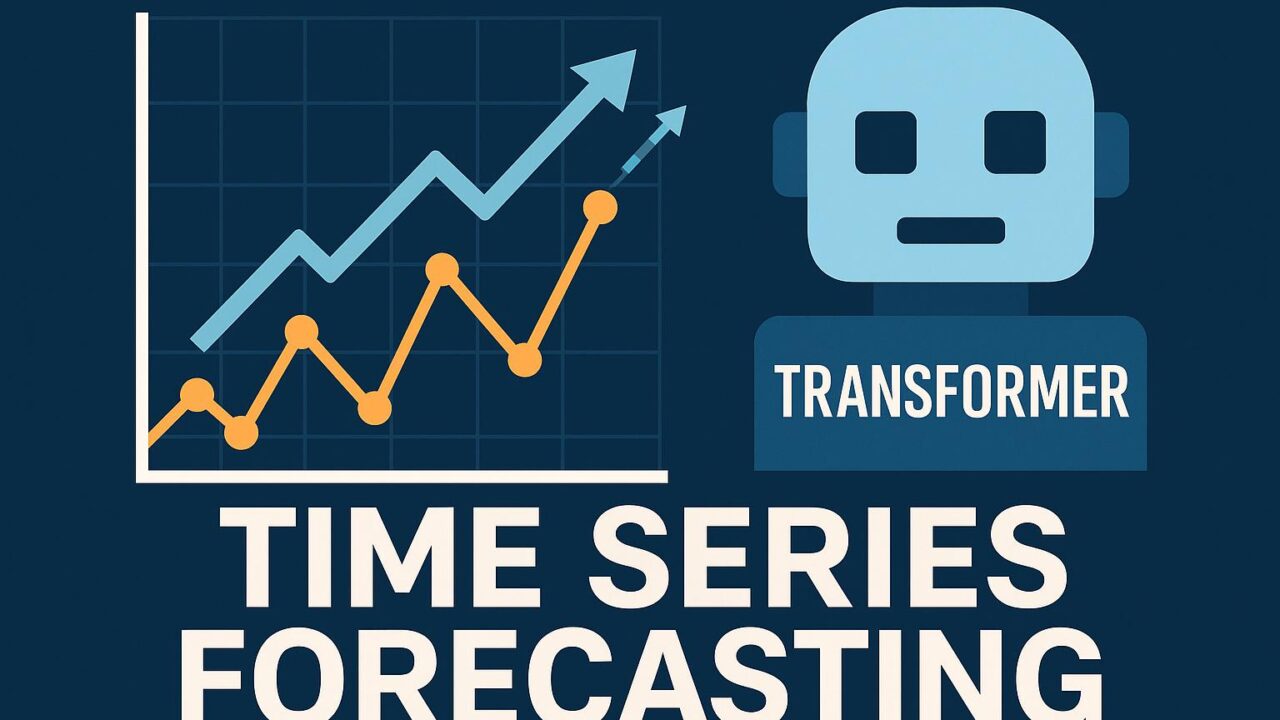 TRANSFORMER

TIME SERIES FORECASTING